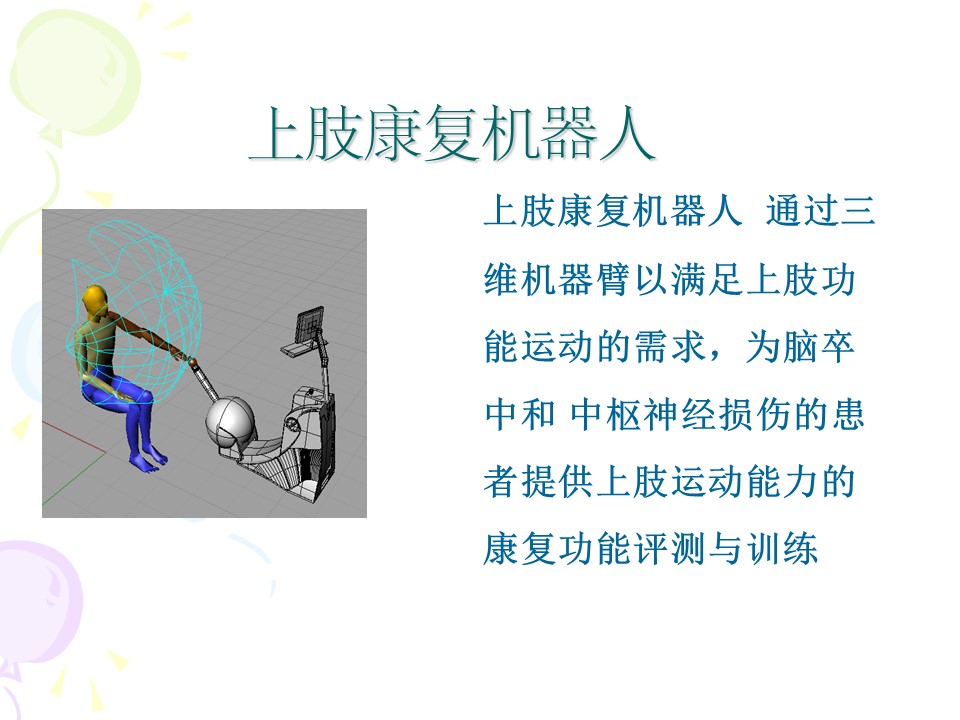 上肢康复机器人

上肢康复机器人 通过三维机器臂以满足上肢功能运动的需求，为脑卒中和 中枢神经损伤的患者提供上肢运动能力的康复功能评测与训练